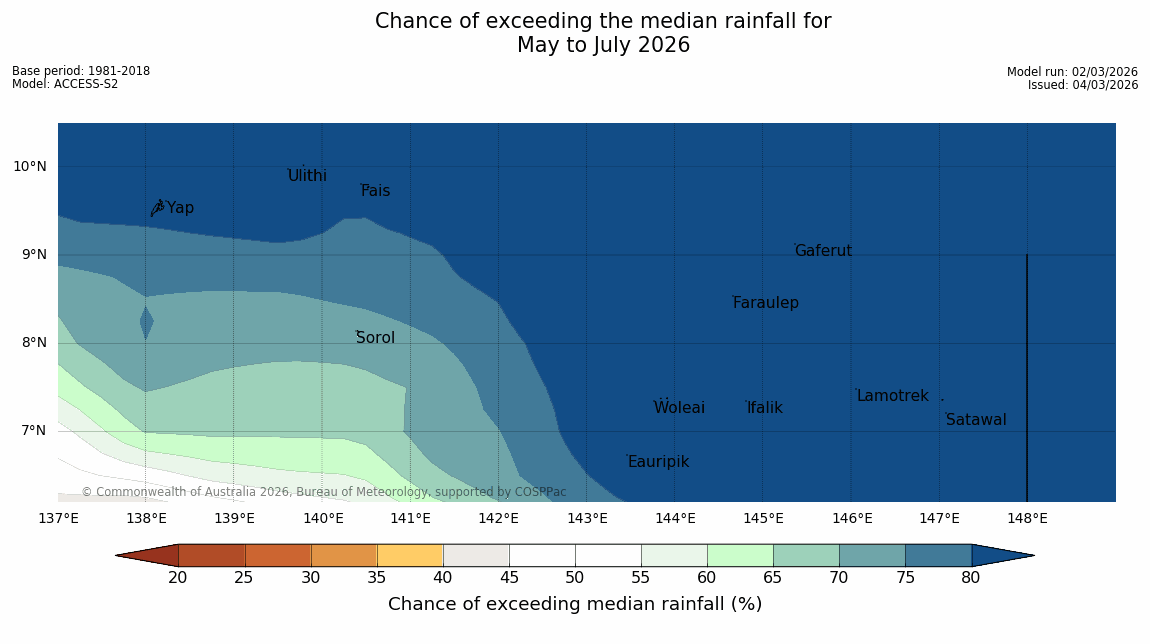 Chance of exceeding the median rainfall for
May to July 2026

Base period: 1981-2018
Model: ACCESS-S2

Model run: 02/03/2026
Issued: 04/03/2026

10°N
9°N
8°N
7°N

Ulithi
Fais
Yap
Gaferut
Faraulep
Sorol
Lamotrek
Woleai
Ifalik
Satawal
Eauripik

© Commonwealth of Australia 2026, Bureau of Meteorology, supported by COSPPac

137°E 138°E 139°E 140°E 141°E 142°E 143°E 144°E 145°E 146°E 147°E 148°E

20 25 30 35 40 45 50 55 60 65 70 75 80

Chance of exceeding median rainfall (%)